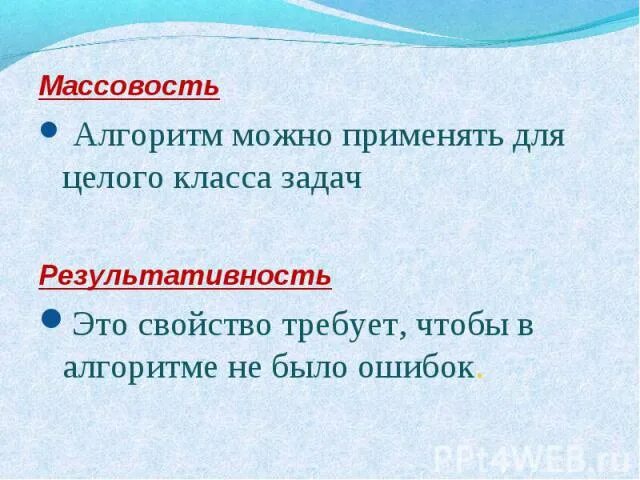 Массовость

• Алгоритм можно применять для целого класса задач

Результативность

• Это свойство требует, чтобы в алгоритме не было ошибок.

PPt4WEB.ru